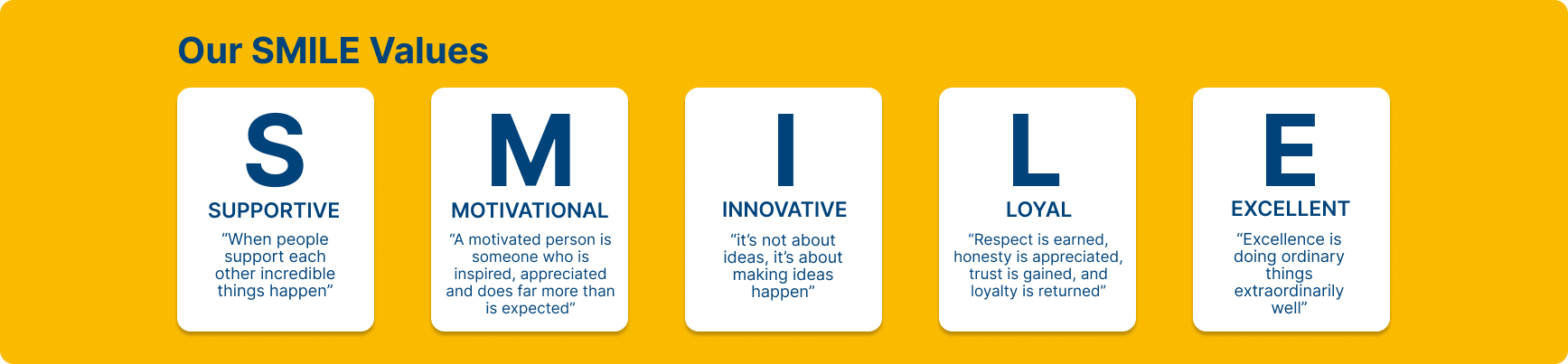 Our SMILE Values

S
SUPPORTIVE
“When people support each other incredible things happen”

M
MOTIVATIONAL
“A motivated person is someone who is inspired, appreciated and does far more than is expected”

I
INNOVATIVE
“it’s not about ideas, it’s about making ideas happen”

L
LOYAL
“Respect is earned, honesty is appreciated, trust is gained, and loyalty is returned”

E
EXCELLENT
“Excellence is doing ordinary things extraordinarily well”